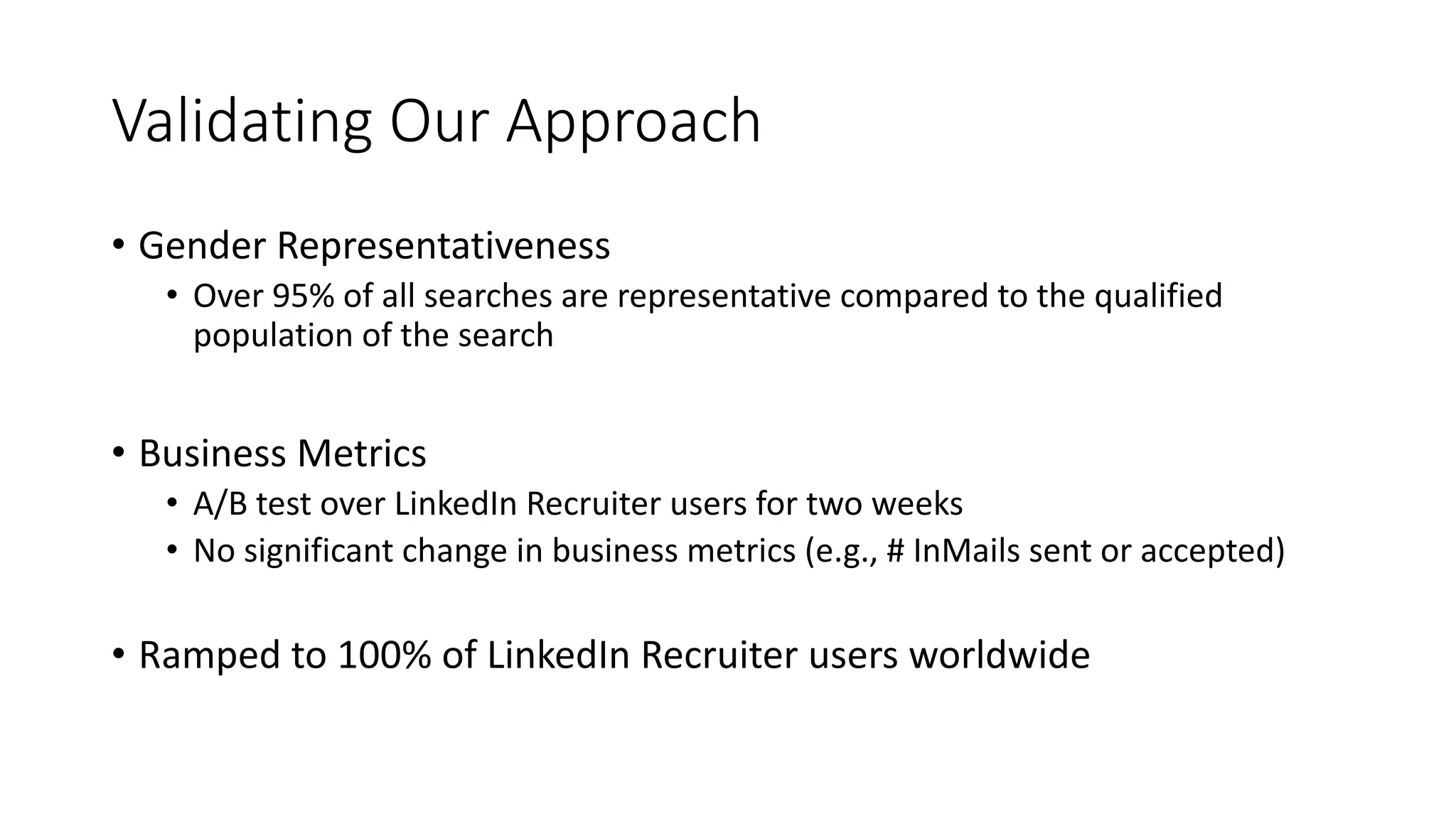 Validating Our Approach

• Gender Representativeness
  • Over 95% of all searches are representative compared to the qualified population of the search

• Business Metrics
  • A/B test over LinkedIn Recruiter users for two weeks
  • No significant change in business metrics (e.g., # InMails sent or accepted)

• Ramped to 100% of LinkedIn Recruiter users worldwide